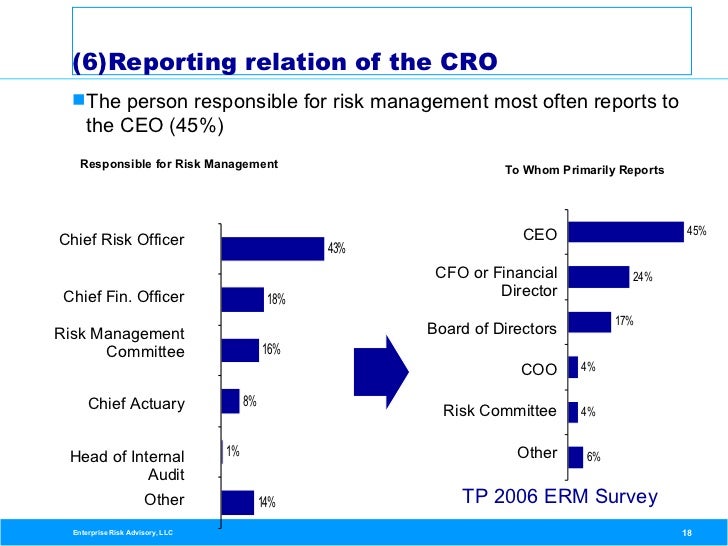 (6)Reporting relation of the CRO

The person responsible for risk management most often reports to the CEO (45%)

Responsible for Risk Management

Chief Risk Officer 43%
Chief Fin. Officer 18%
Risk Management Committee 16%
Chief Actuary 8%
Head of Internal Audit 1%
Other 14%

To Whom Primarily Reports

CEO 45%
CFO or Financial Director 24%
Board of Directors 17%
COO 4%
Risk Committee 4%
Other 6%

TP 2006 ERM Survey

Enterprise Risk Advisory, LLC

18